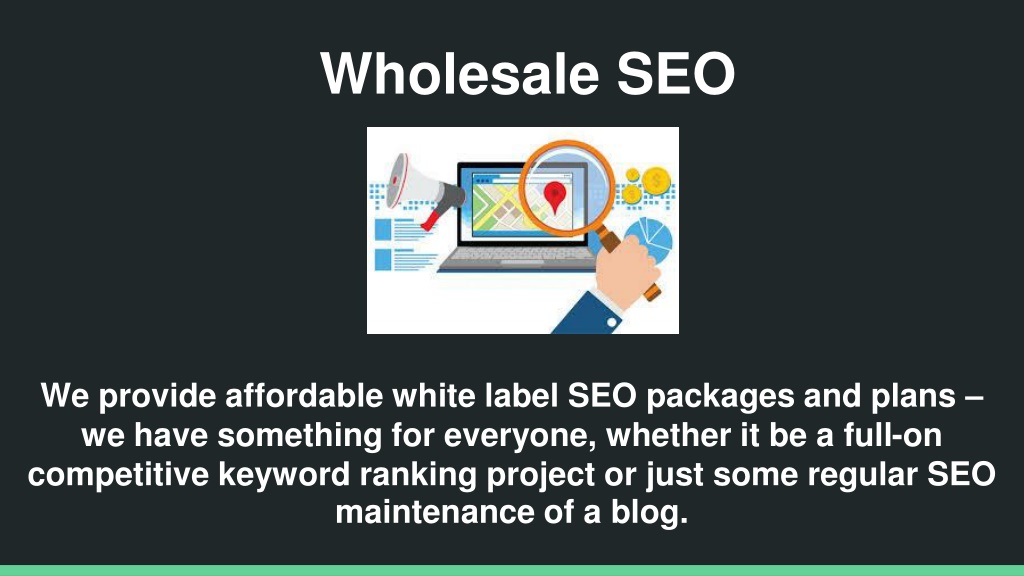 Wholesale SEO

We provide affordable white label SEO packages and plans – we have something for everyone, whether it be a full-on competitive keyword ranking project or just some regular SEO maintenance of a blog.